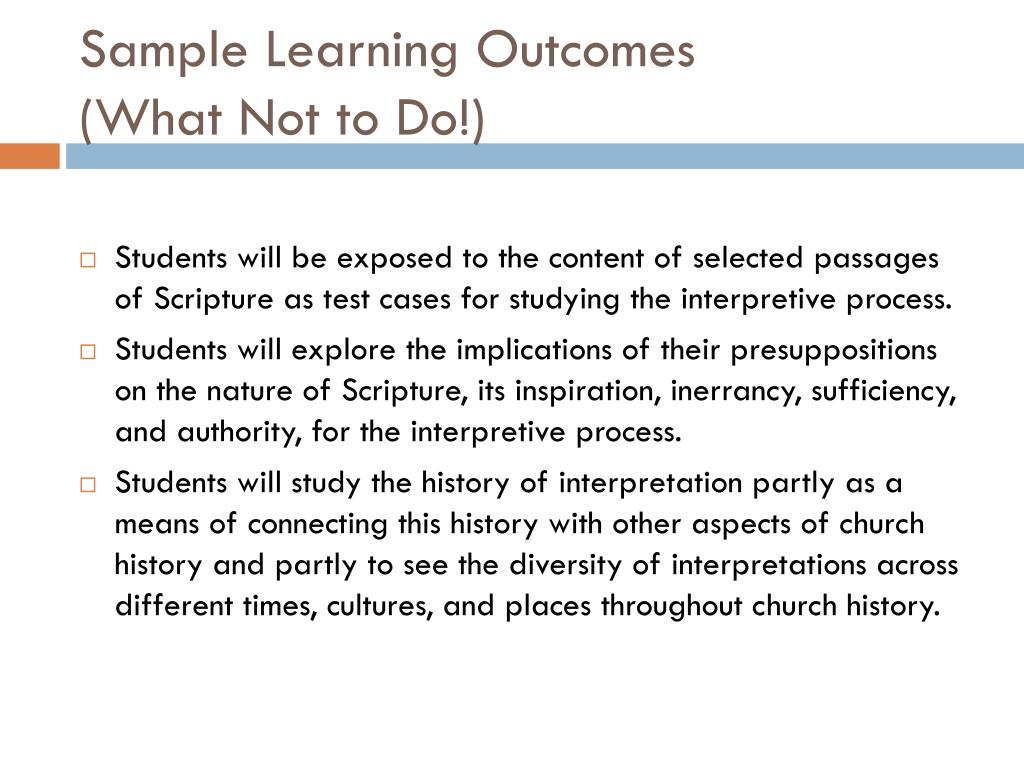 Sample Learning Outcomes
(What Not to Do!)

□ Students will be exposed to the content of selected passages of Scripture as test cases for studying the interpretive process.

□ Students will explore the implications of their presuppositions on the nature of Scripture, its inspiration, inerrancy, sufficiency, and authority, for the interpretive process.

□ Students will study the history of interpretation partly as a means of connecting this history with other aspects of church history and partly to see the diversity of interpretations across different times, cultures, and places throughout church history.